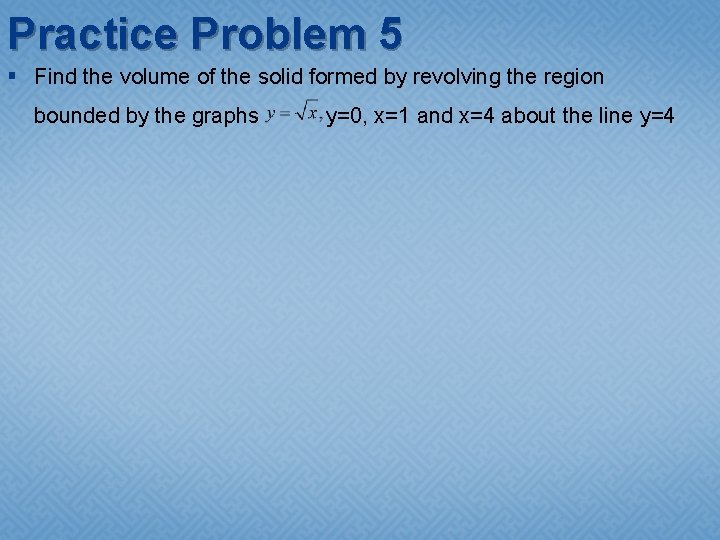 Practice Problem 5

▪ Find the volume of the solid formed by revolving the region bounded by the graphs $y = \sqrt{x},$ y=0, x=1 and x=4 about the line y=4